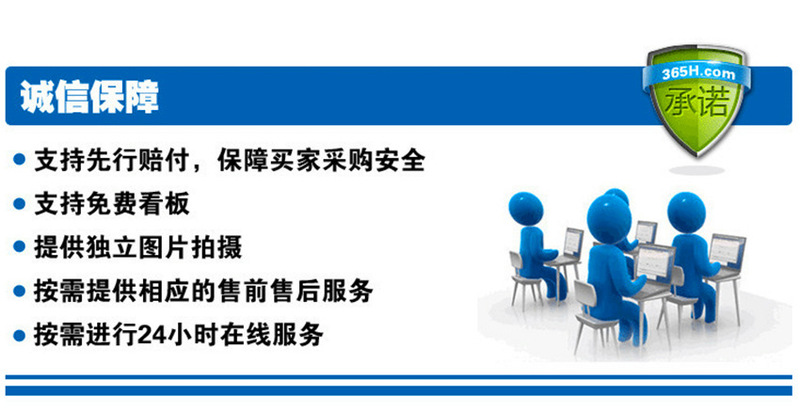 诚信保障

365H.com
承诺

● 支持先行赔付，保障买家采购安全
● 支持免费看板
● 提供独立图片拍摄
● 按需提供相应的售前售后服务
● 按需进行24小时在线服务